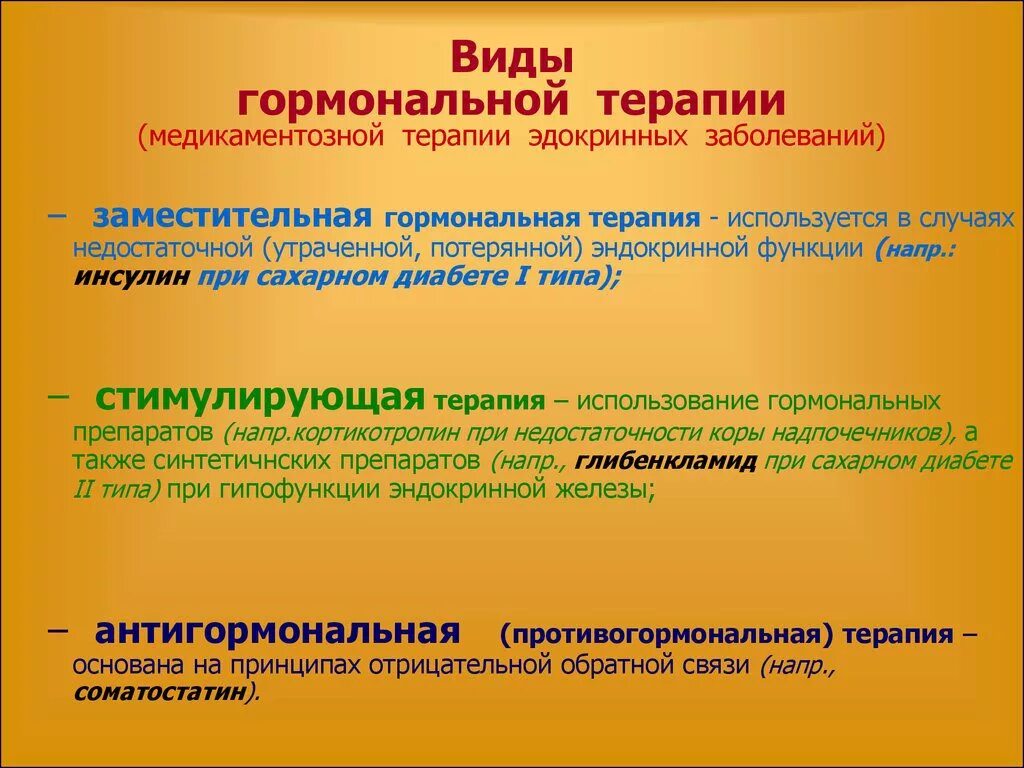 Виды
гормональной терапии
(медикаментозной терапии эдокринных заболеваний)

– заместительная гормональная терапия - используется в случаях недостаточной (утраченной, потерянной) эндокринной функции (напр.: инсулин при сахарном диабете I типа);

– стимулирующая терапия – использование гормональных препаратов (напр.кортикотропин при недостаточности коры надпочечников), а также синтетичнских препаратов (напр., глибенкламид при сахарном диабете II типа) при гипофункции эндокринной железы;

– антигормональная (противогормональная) терапия – основана на принципах отрицательной обратной связи (напр., соматостатин).